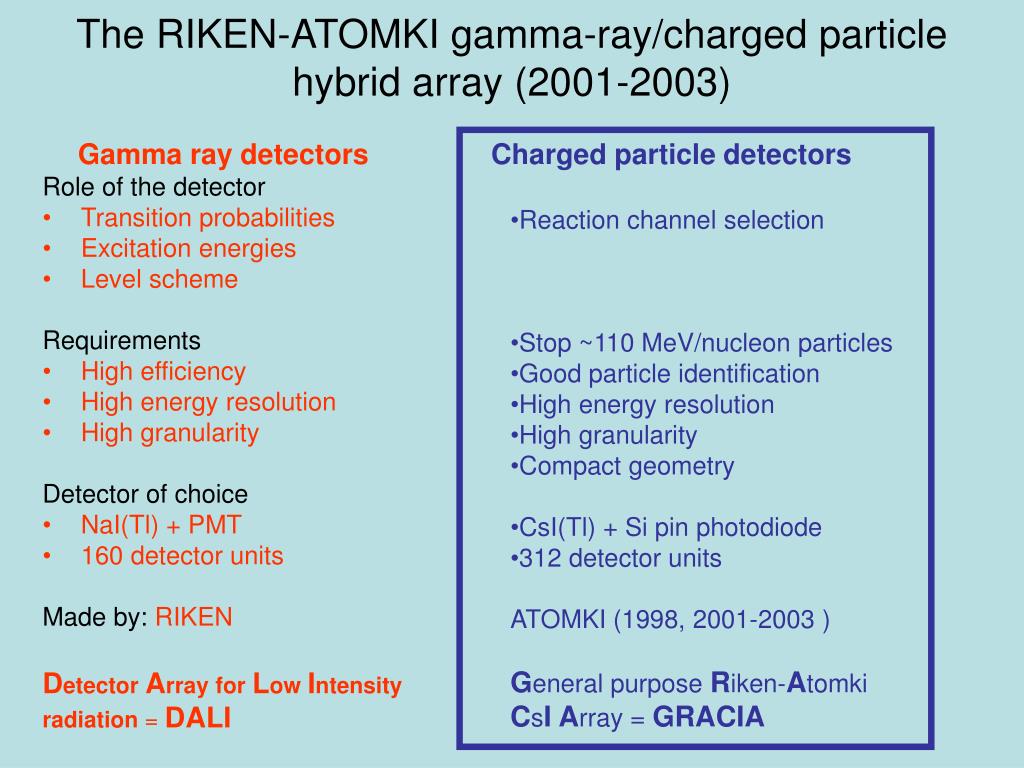 The RIKEN-ATOMKI gamma-ray/charged particle hybrid array (2001-2003)

Gamma ray detectors
Role of the detector
• Transition probabilities
• Excitation energies
• Level scheme

Requirements
• High efficiency
• High energy resolution
• High granularity

Detector of choice
• NaI(Tl) + PMT
• 160 detector units

Made by: RIKEN

Detector Array for Low Intensity radiation = DALI

Charged particle detectors

•Reaction channel selection

•Stop ~110 MeV/nucleon particles
•Good particle identification
•High energy resolution
•High granularity
•Compact geometry

•CsI(Tl) + Si pin photodiode
•312 detector units

ATOMKI (1998, 2001-2003 )

General purpose Riken-Atomki CsI Array = GRACIA